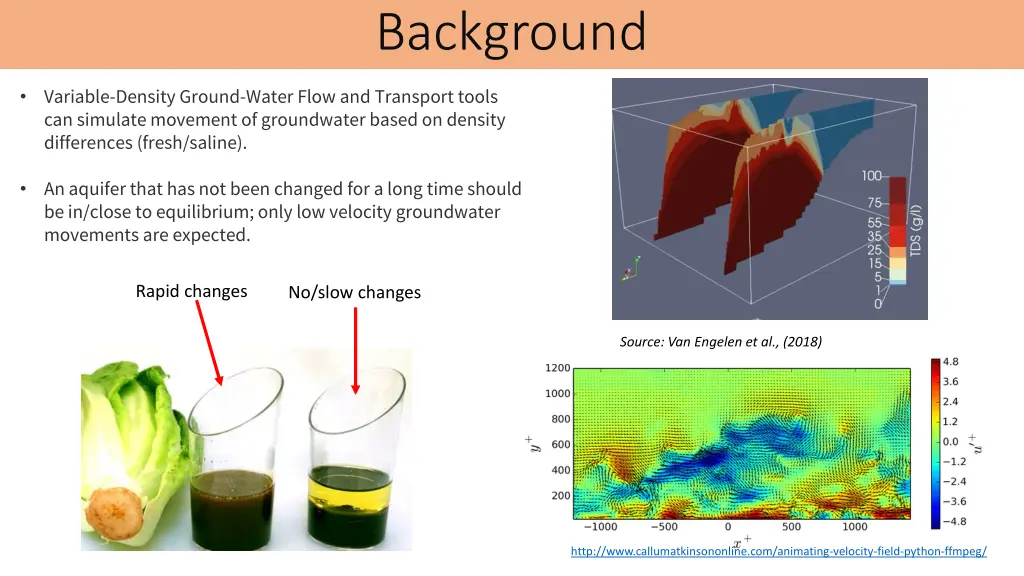 Background

• Variable-Density Ground-Water Flow and Transport tools can simulate movement of groundwater based on density differences (fresh/saline).

• An aquifer that has not been changed for a long time should be in/close to equilibrium; only low velocity groundwater movements are expected.

Rapid changes

No/slow changes

100
75
55
35
25
15
5
1
0
TDS (g/l)

Source: Van Engelen et al., (2018)

1200
1000
800
600
400
200
$y^+$
−1000 −500 0 500 1000
$x^+$
4.8
3.6
2.4
1.2
0.0
−1.2
−2.4
−3.6
−4.8
$u'^+$

http://www.callumatkinsononline.com/animating-velocity-field-python-ffmpeg/